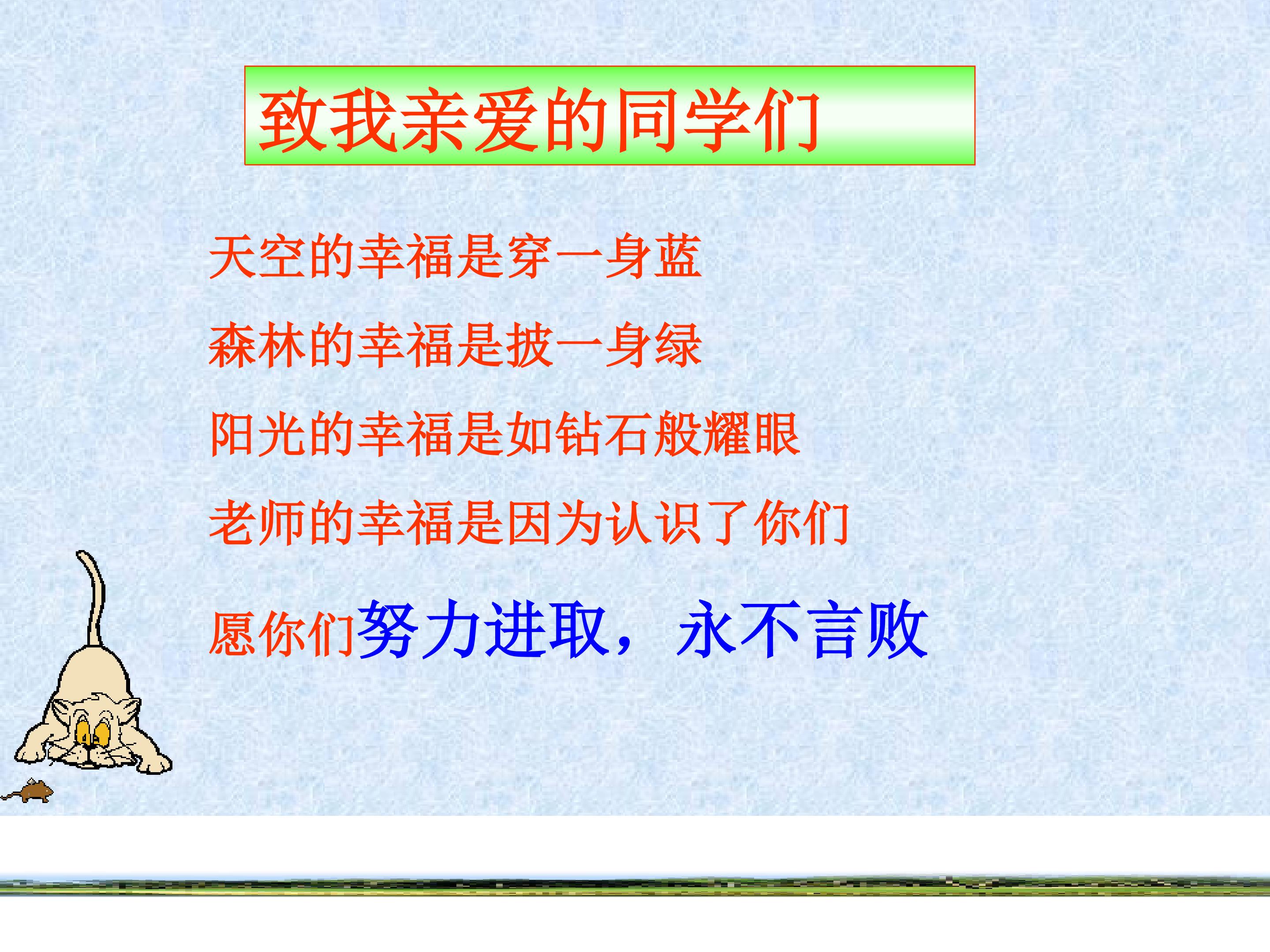 致我亲爱的同学们

天空的幸福是穿一身蓝

森林的幸福是披一身绿

阳光的幸福是如钻石般耀眼

老师的幸福是因为认识了你们

愿你们努力进取，永不言败